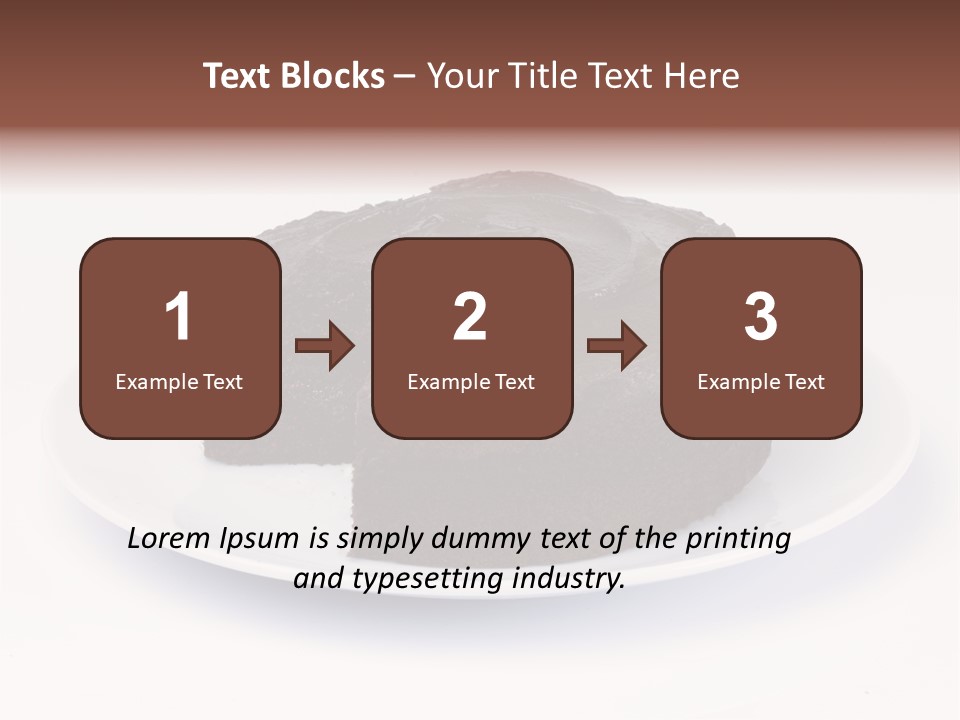 Text Blocks – Your Title Text Here

1
Example Text

2
Example Text

3
Example Text

Lorem Ipsum is simply dummy text of the printing and typesetting industry.